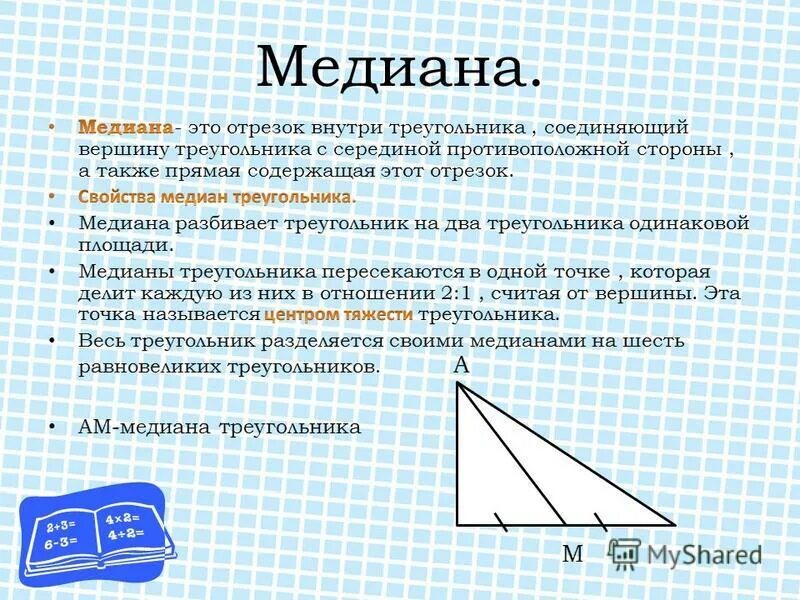 Медиана.

• Медиана- это отрезок внутри треугольника , соединяющий вершину треугольника с серединой противоположной стороны , а также прямая содержащая этот отрезок.

• Свойства медиан треугольника.

• Медиана разбивает треугольник на два треугольника одинаковой площади.

• Медианы треугольника пересекаются в одной точке , которая делит каждую из них в отношении 2:1 , считая от вершины. Эта точка называется центром тяжести треугольника.

• Весь треугольник разделяется своими медианами на шесть равновеликих треугольников.

• АМ-медиана треугольника

A

M

2+3=
6-3=
4×2=
4÷2=

MyShared